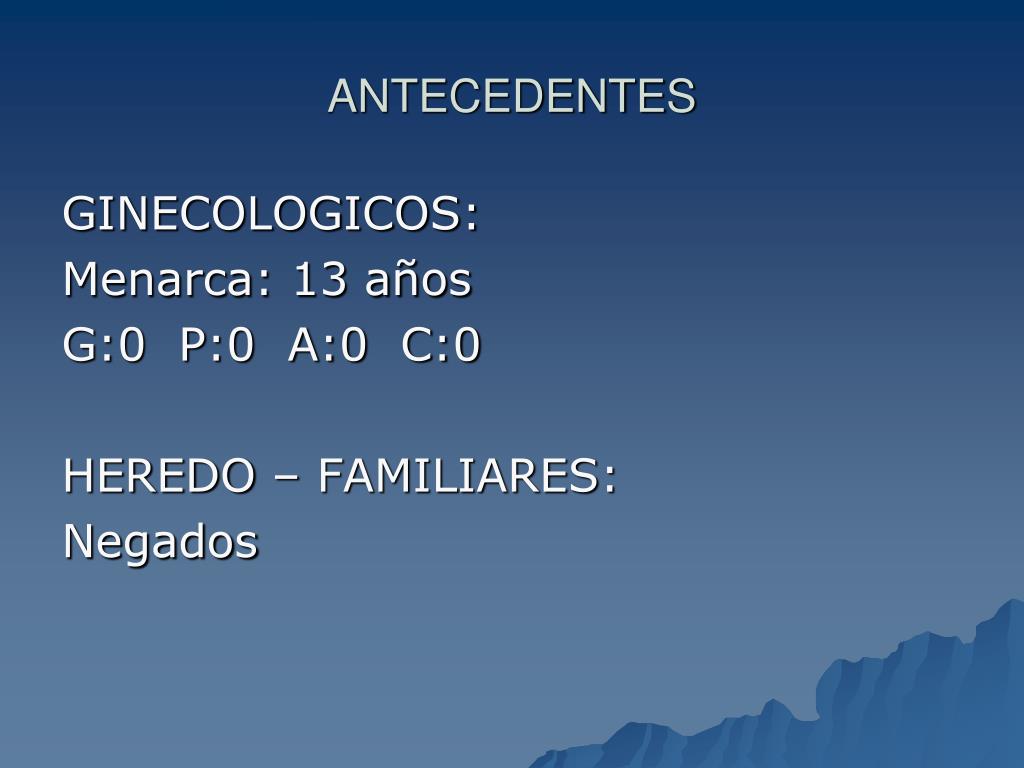 ANTECEDENTES

GINECOLOGICOS:
Menarca: 13 años
G:0 P:0 A:0 C:0

HEREDO – FAMILIARES:
Negados